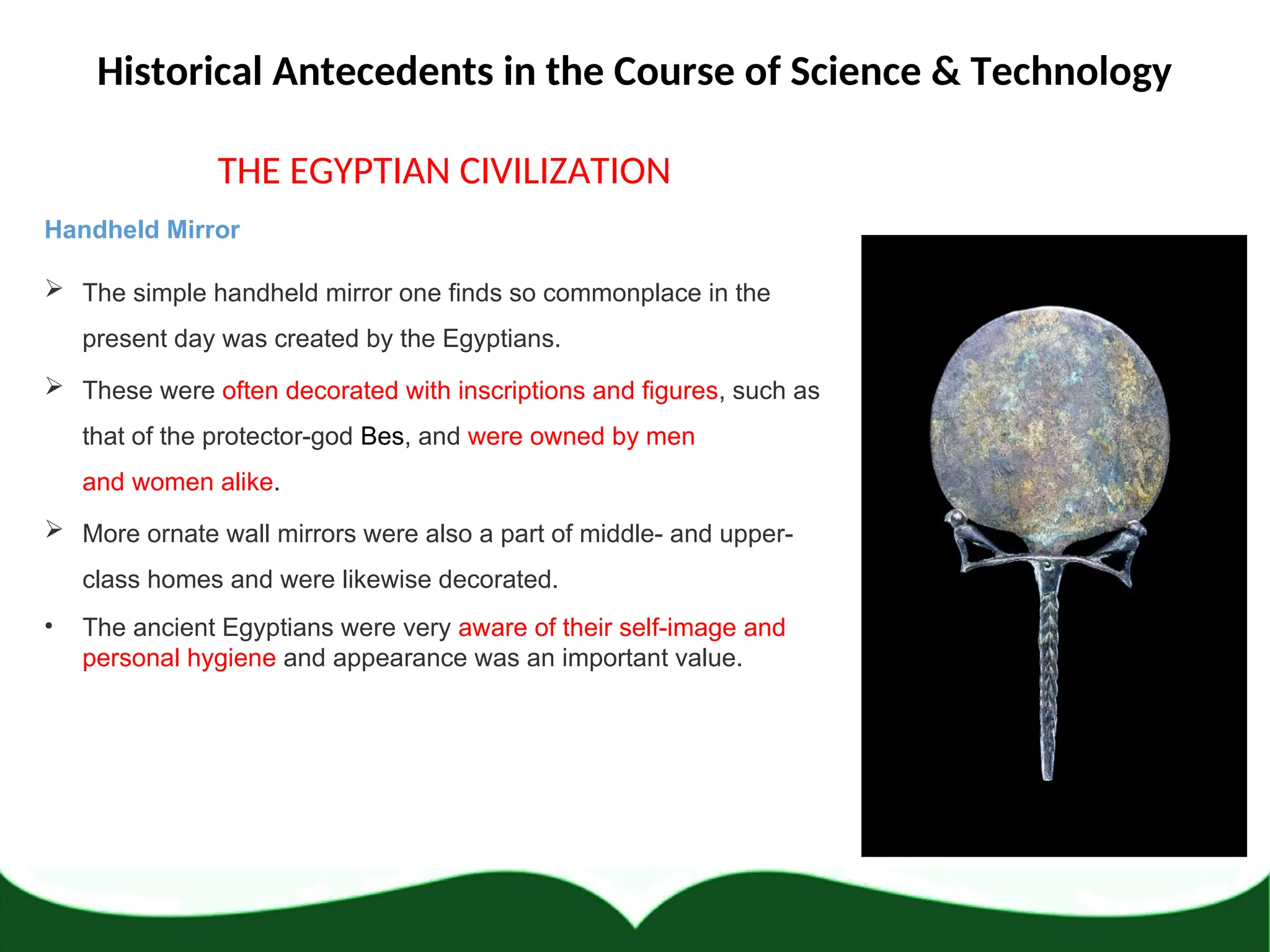 Historical Antecedents in the Course of Science & Technology

THE EGYPTIAN CIVILIZATION

Handheld Mirror

➢ The simple handheld mirror one finds so commonplace in the present day was created by the Egyptians.

➢ These were often decorated with inscriptions and figures, such as that of the protector-god Bes, and were owned by men and women alike.

➢ More ornate wall mirrors were also a part of middle- and upper-class homes and were likewise decorated.

• The ancient Egyptians were very aware of their self-image and personal hygiene and appearance was an important value.